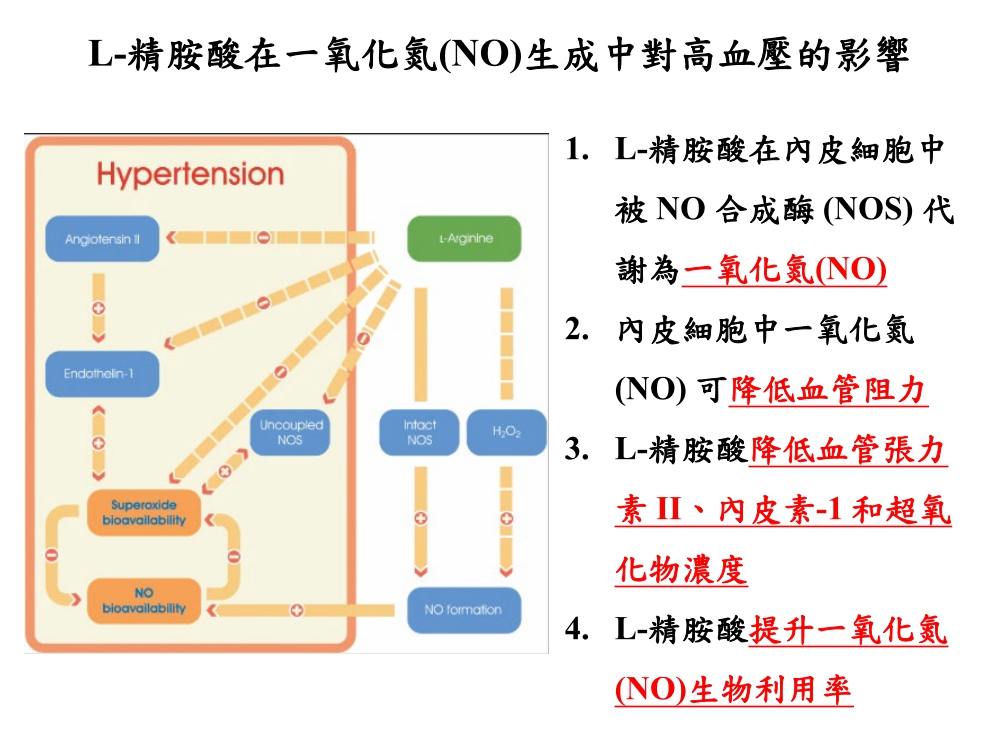 L-精胺酸在一氧化氮(NO)生成中對高血壓的影響

Hypertension

Angiotensin II

L-Arginine

Endothelin-1

Uncoupled NOS

Intact NOS

$H_2O_2$

Superoxide bioavailability

NO bioavailability

NO formation

1. L-精胺酸在內皮細胞中被 NO 合成酶 (NOS) 代謝為一氧化氮(NO)

2. 內皮細胞中一氧化氮 (NO) 可降低血管阻力

3. L-精胺酸降低血管張力素 II、內皮素-1 和超氧化物濃度

4. L-精胺酸提升一氧化氮 (NO)生物利用率